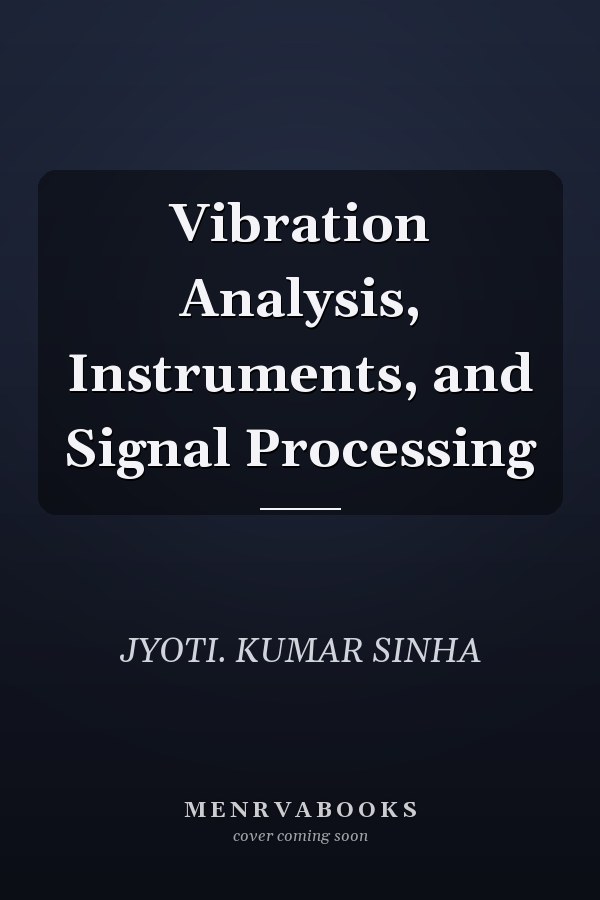 Vibration Analysis, Instruments, and Signal Processing

JYOTI. KUMAR SINHA

MENRVABOOKS
cover coming soon